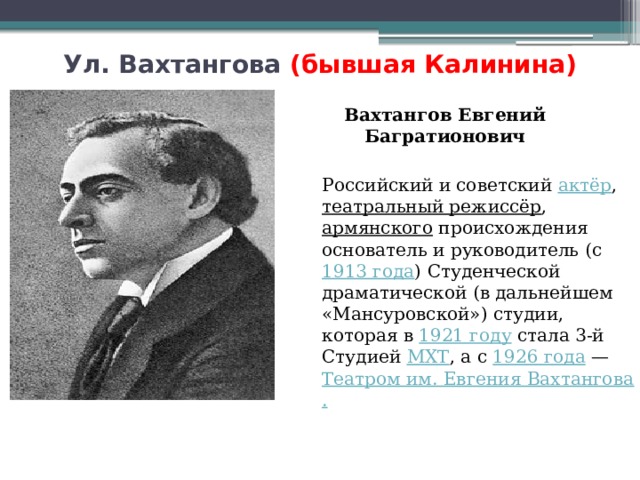 Ул. Вахтангова (бывшая Калинина)

Вахтангов Евгений Багратионович

Российский и советский актёр, театральный режиссёр, армянского происхождения основатель и руководитель (с 1913 года) Студенческой драматической (в дальнейшем «Мансуровской») студии, которая в 1921 году стала 3-й Студией МХТ, а с 1926 года — Театром им. Евгения Вахтангова.